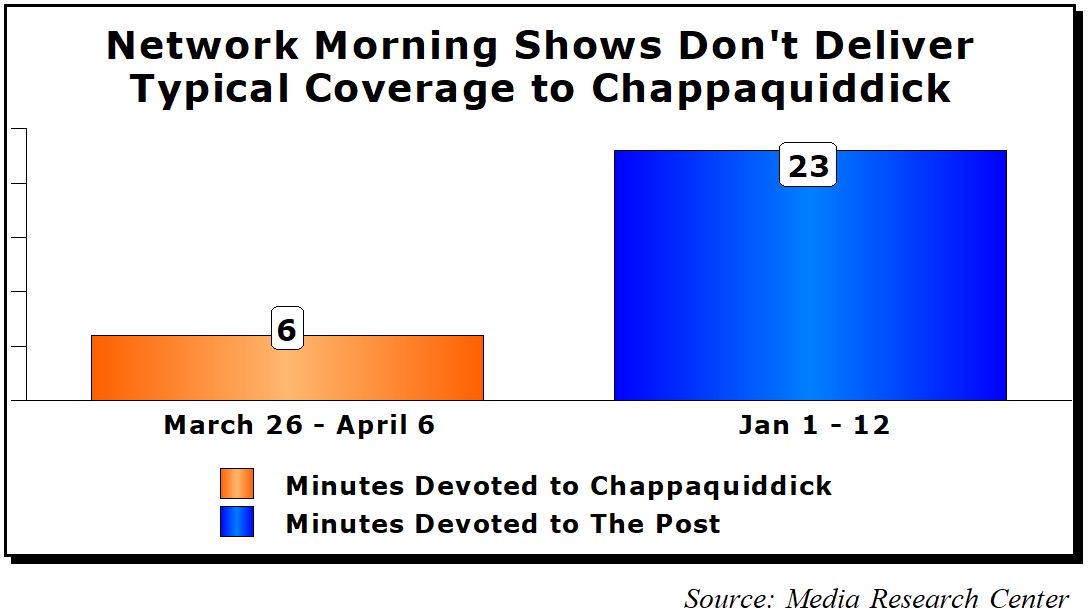 Network Morning Shows Don't Deliver Typical Coverage to Chappaquiddick

6

23

March 26 - April 6

Jan 1 - 12

Minutes Devoted to Chappaquiddick

Minutes Devoted to The Post

Source: Media Research Center